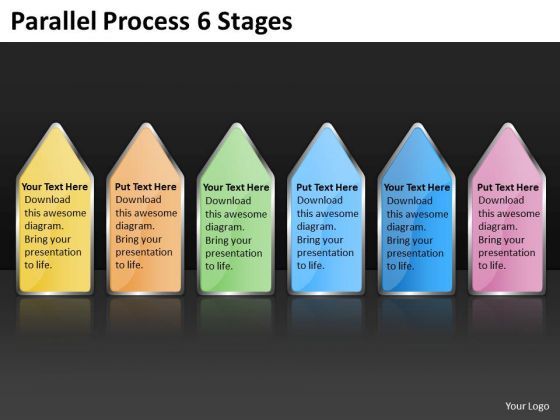 Parallel Process 6 Stages

Your Text Here
Download this awesome diagram. Bring your presentation to life.

Put Text Here
Download this awesome diagram. Bring your presentation to life.

Your Text Here
Download this awesome diagram. Bring your presentation to life.

Put Text Here
Download this awesome diagram. Bring your presentation to life.

Your Text Here
Download this awesome diagram. Bring your presentation to life.

Put Text Here
Download this awesome diagram. Bring your presentation to life.

Your Logo